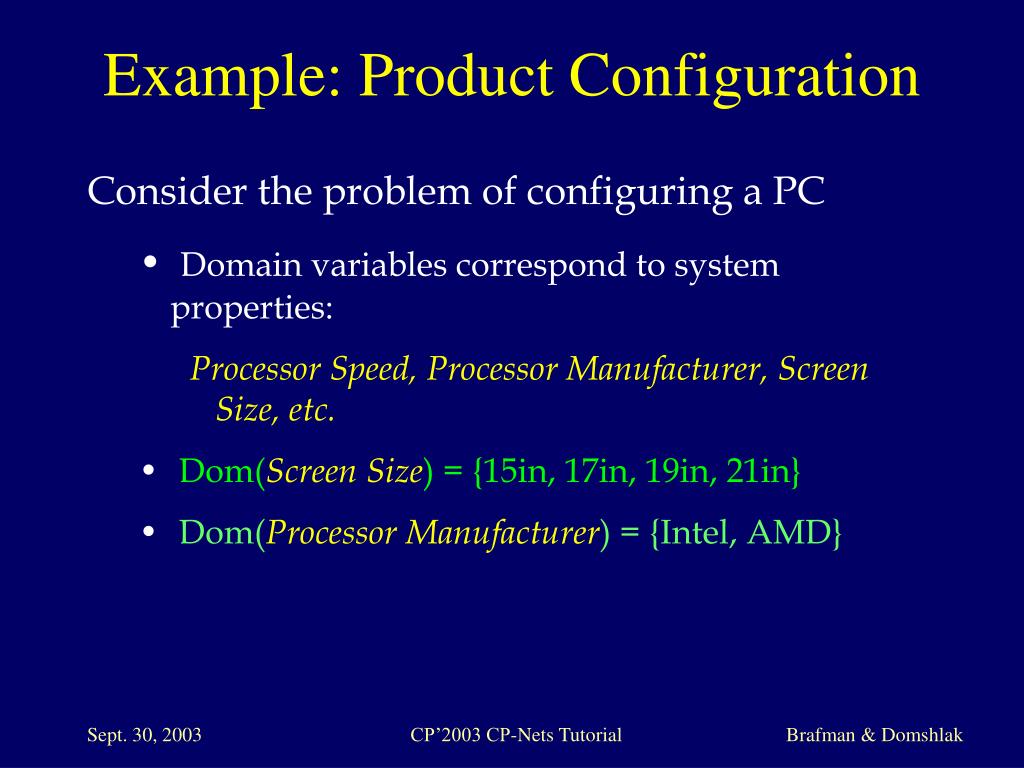 Example: Product Configuration

Consider the problem of configuring a PC

• Domain variables correspond to system properties:

Processor Speed, Processor Manufacturer, Screen Size, etc.

• Dom(Screen Size) = {15in, 17in, 19in, 21in}

• Dom(Processor Manufacturer) = {Intel, AMD}

Sept. 30, 2003

CP'2003 CP-Nets Tutorial

Brafman & Domshlak